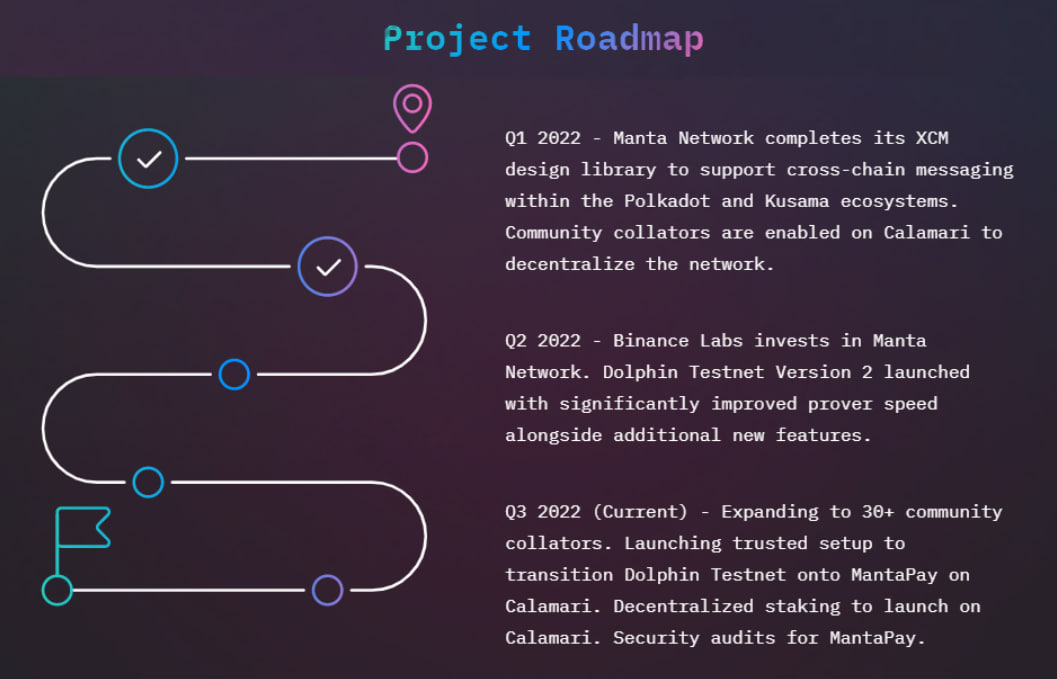 Project Roadmap

Q1 2022 - Manta Network completes its XCM design library to support cross-chain messaging within the Polkadot and Kusama ecosystems. Community collators are enabled on Calamari to decentralize the network.

Q2 2022 - Binance Labs invests in Manta Network. Dolphin Testnet Version 2 launched with significantly improved prover speed alongside additional new features.

Q3 2022 (Current) - Expanding to 30+ community collators. Launching trusted setup to transition Dolphin Testnet onto MantaPay on Calamari. Decentralized staking to launch on Calamari. Security audits for MantaPay.